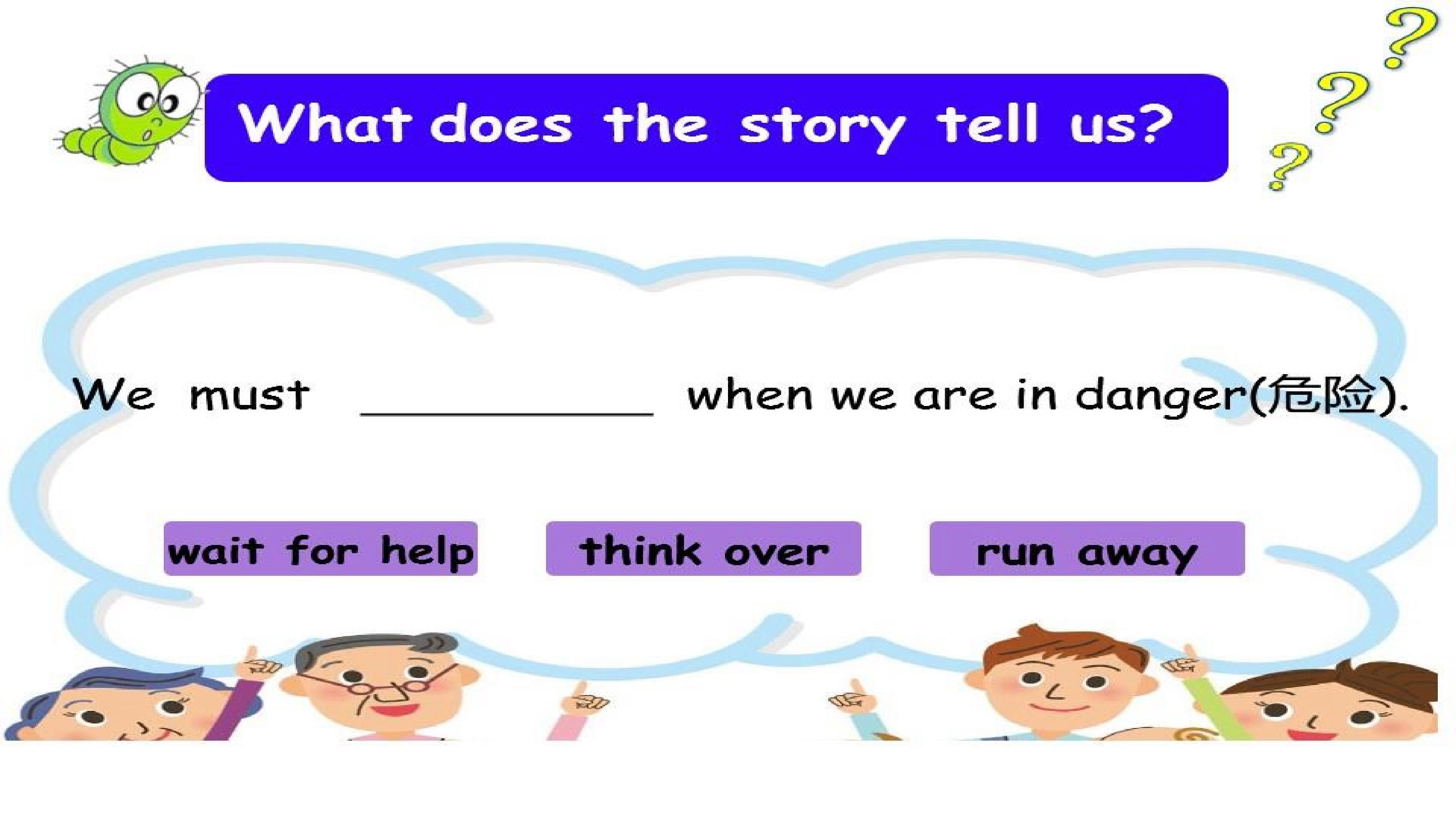 What does the story tell us?

We must ____ when we are in danger(危险).

wait for help  think over  run away